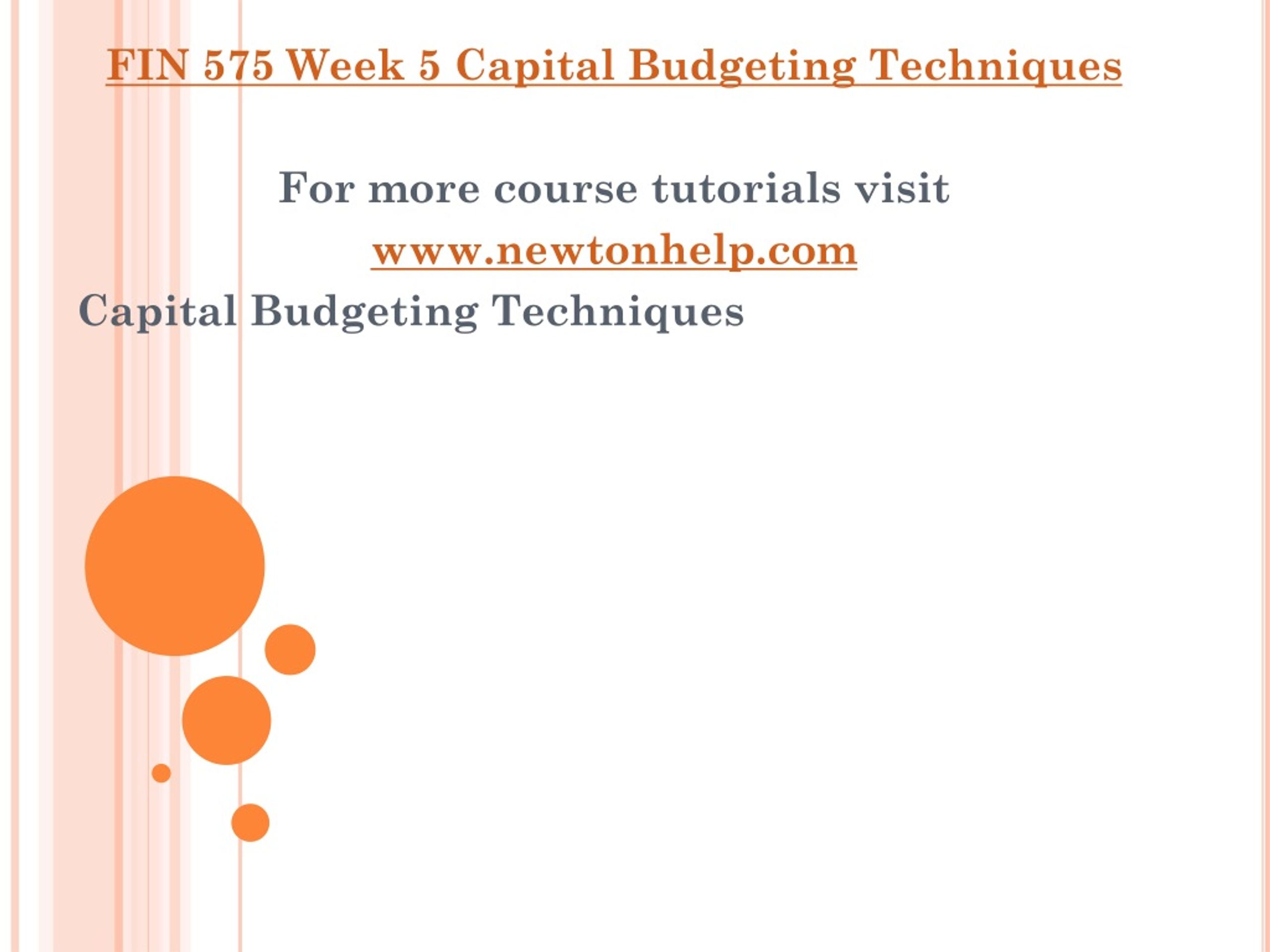 FIN 575 Week 5 Capital Budgeting Techniques

For more course tutorials visit
www.newtonhelp.com

Capital Budgeting Techniques